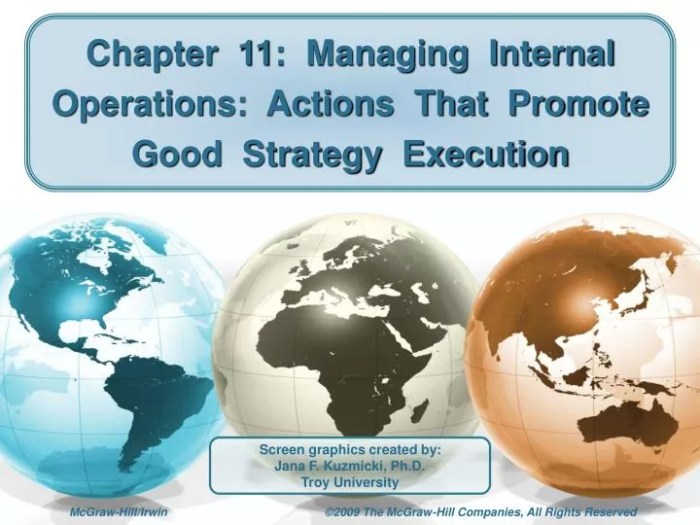 Chapter 11: Managing Internal Operations: Actions That Promote Good Strategy Execution

Screen graphics created by:
Jana F. Kuzmicki, Ph.D.
Troy University

McGraw-Hill/Irwin

©2009 The McGraw-Hill Companies, All Rights Reserved